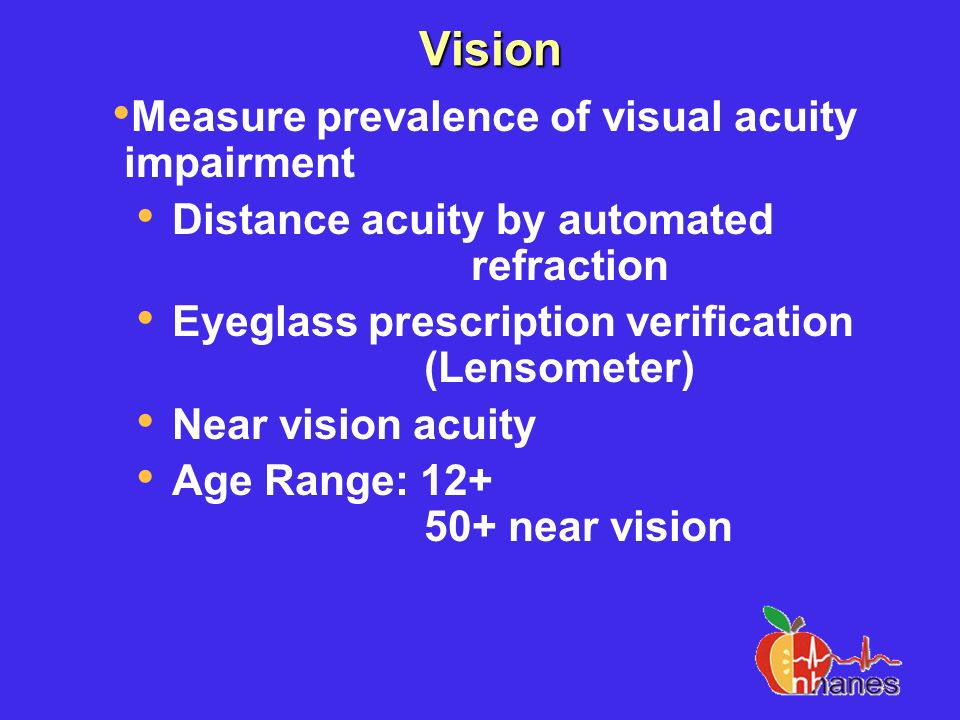 Vision

•Measure prevalence of visual acuity impairment

• Distance acuity by automated refraction

• Eyeglass prescription verification (Lensometer)

• Near vision acuity

• Age Range: 12+
50+ near vision

nhanes